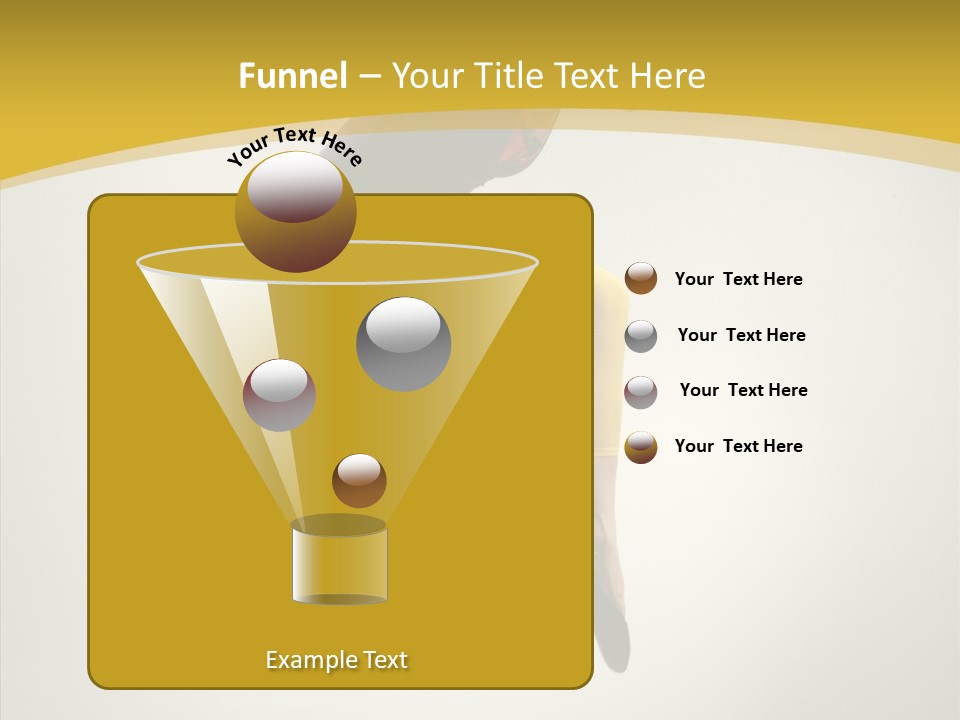 Funnel – Your Title Text Here

Your Text Here

Your Text Here

Your Text Here

Your Text Here

Your Text Here

Example Text